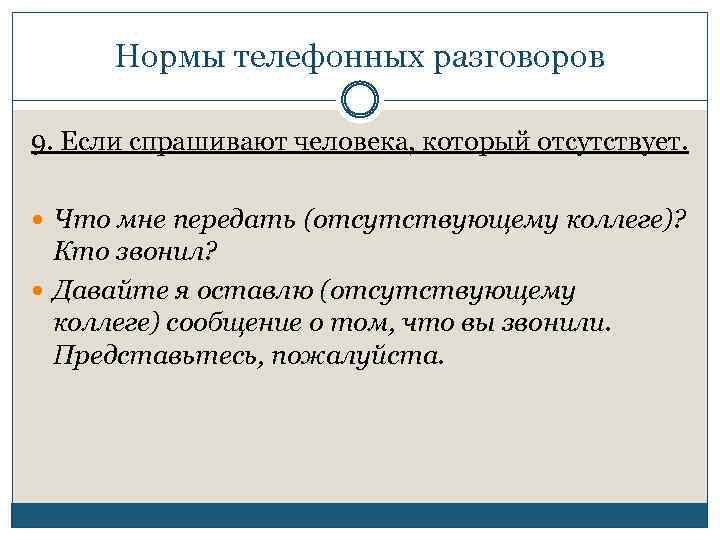 Нормы телефонных разговоров

9. Если спрашивают человека, который отсутствует.

Что мне передать (отсутствующему коллеге)? Кто звонил?

Давайте я оставлю (отсутствующему коллеге) сообщение о том, что вы звонили. Представьтесь, пожалуйста.